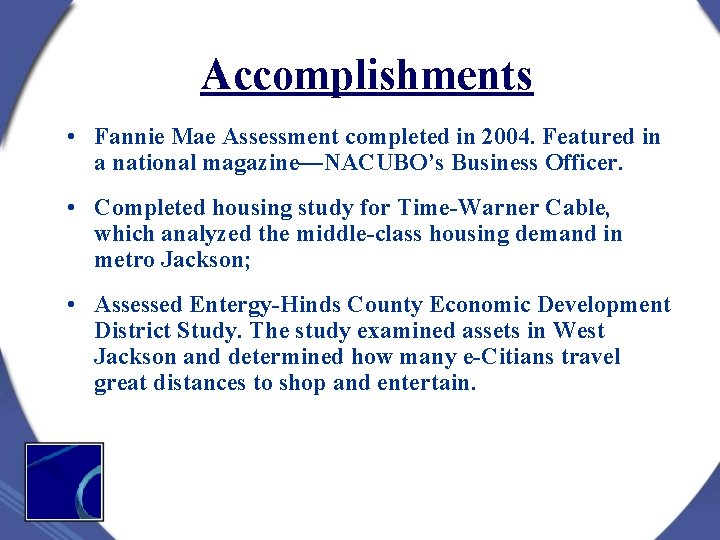 Accomplishments

• Fannie Mae Assessment completed in 2004. Featured in a national magazine—NACUBO's Business Officer.

• Completed housing study for Time-Warner Cable, which analyzed the middle-class housing demand in metro Jackson;

• Assessed Entergy-Hinds County Economic Development District Study. The study examined assets in West Jackson and determined how many e-Citians travel great distances to shop and entertain.